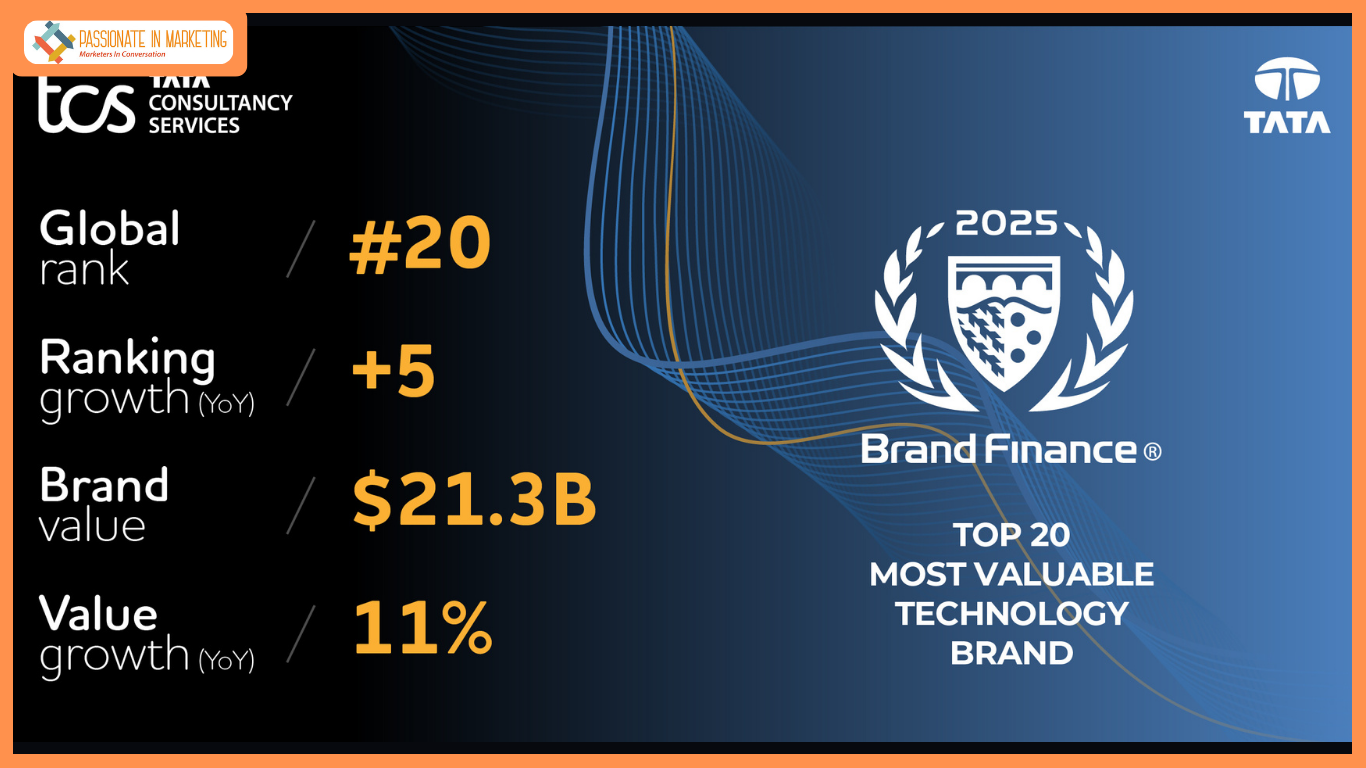 PASSIONATE IN MARKETING
Marketers In Conversation

tcs TATA CONSULTANCY SERVICES

TATA

Global rank / #20

Ranking growth (YoY) / +5

Brand value / $21.3B

Value growth (YoY) / 11%

2025

Brand Finance®

TOP 20 MOST VALUABLE TECHNOLOGY BRAND